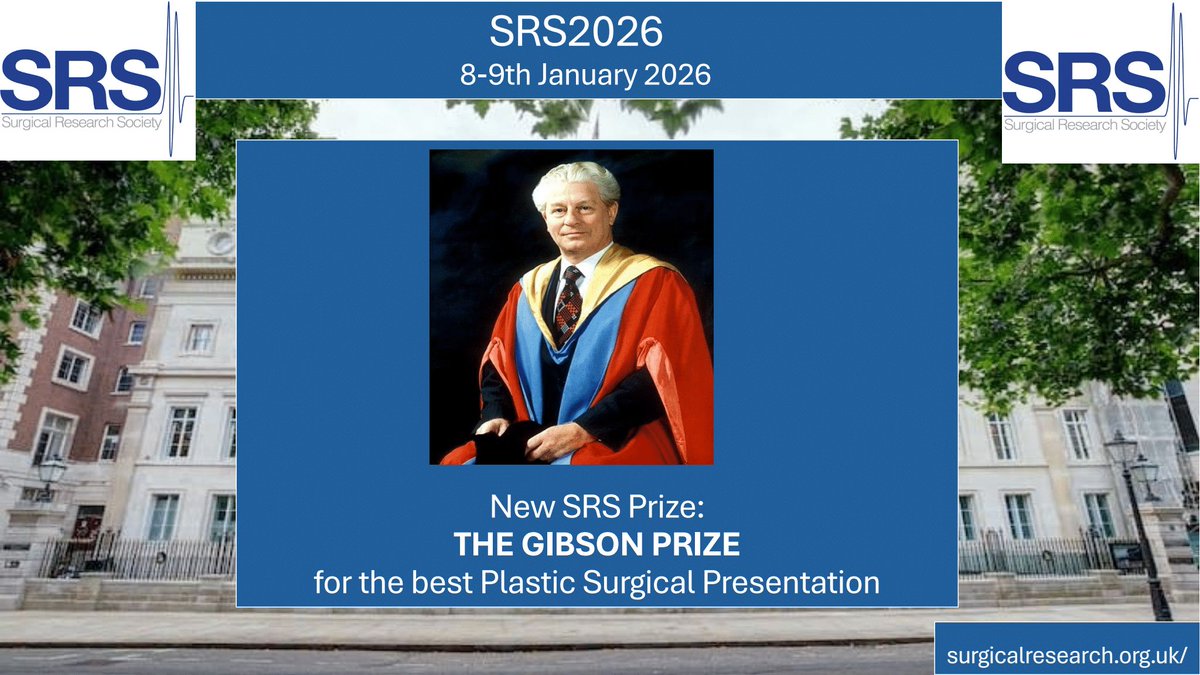 SRS
Surgical Research Society

SRS2026
8-9th January 2026

SRS
Surgical Research Society

New SRS Prize:
THE GIBSON PRIZE
for the best Plastic Surgical Presentation

surgicalresearch.org.uk/